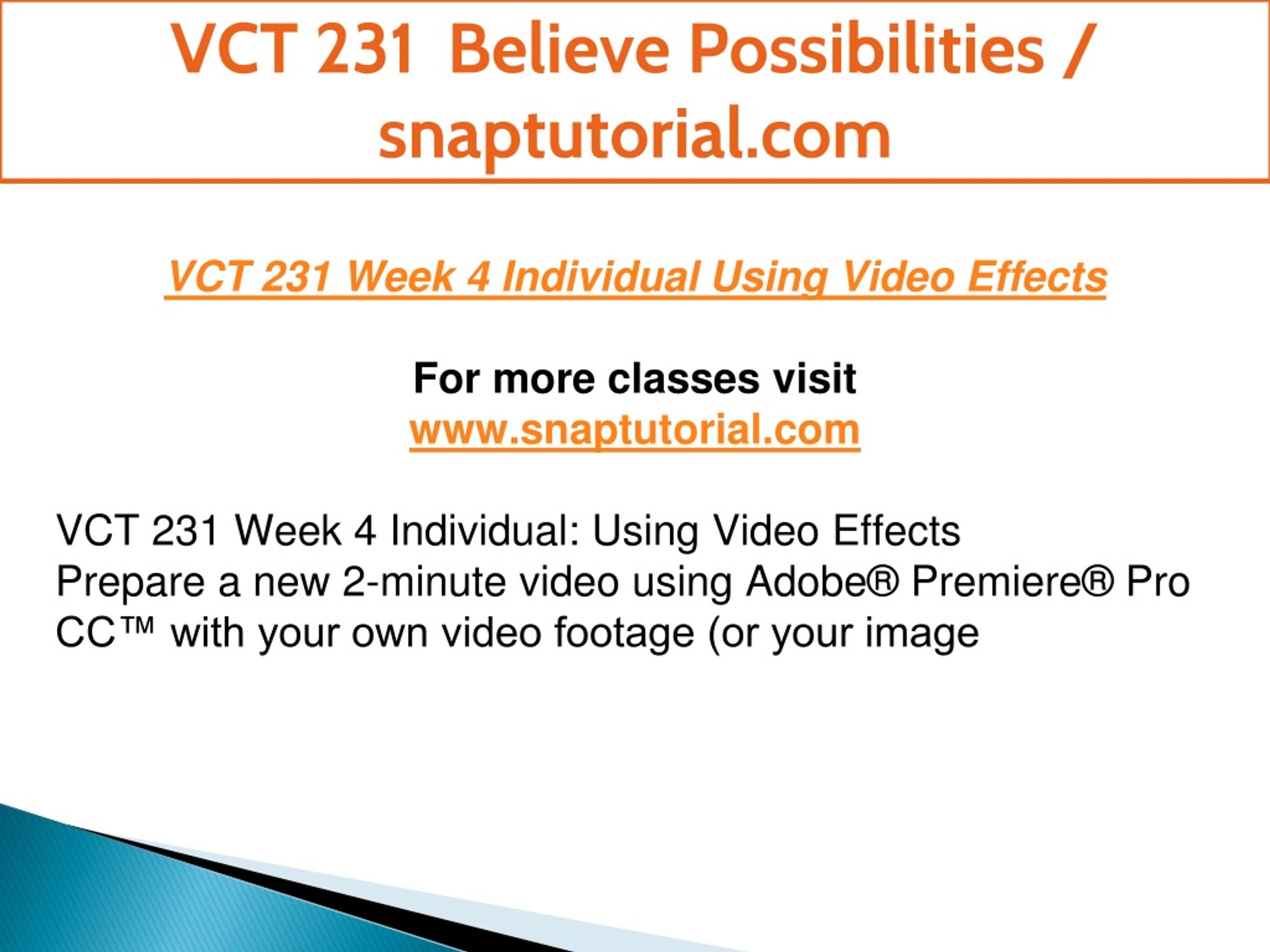 VCT 231 Believe Possibilities / snaptutorial.com

VCT 231 Week 4 Individual Using Video Effects

For more classes visit
www.snaptutorial.com

VCT 231 Week 4 Individual: Using Video Effects
Prepare a new 2-minute video using Adobe® Premiere® Pro CC™ with your own video footage (or your image